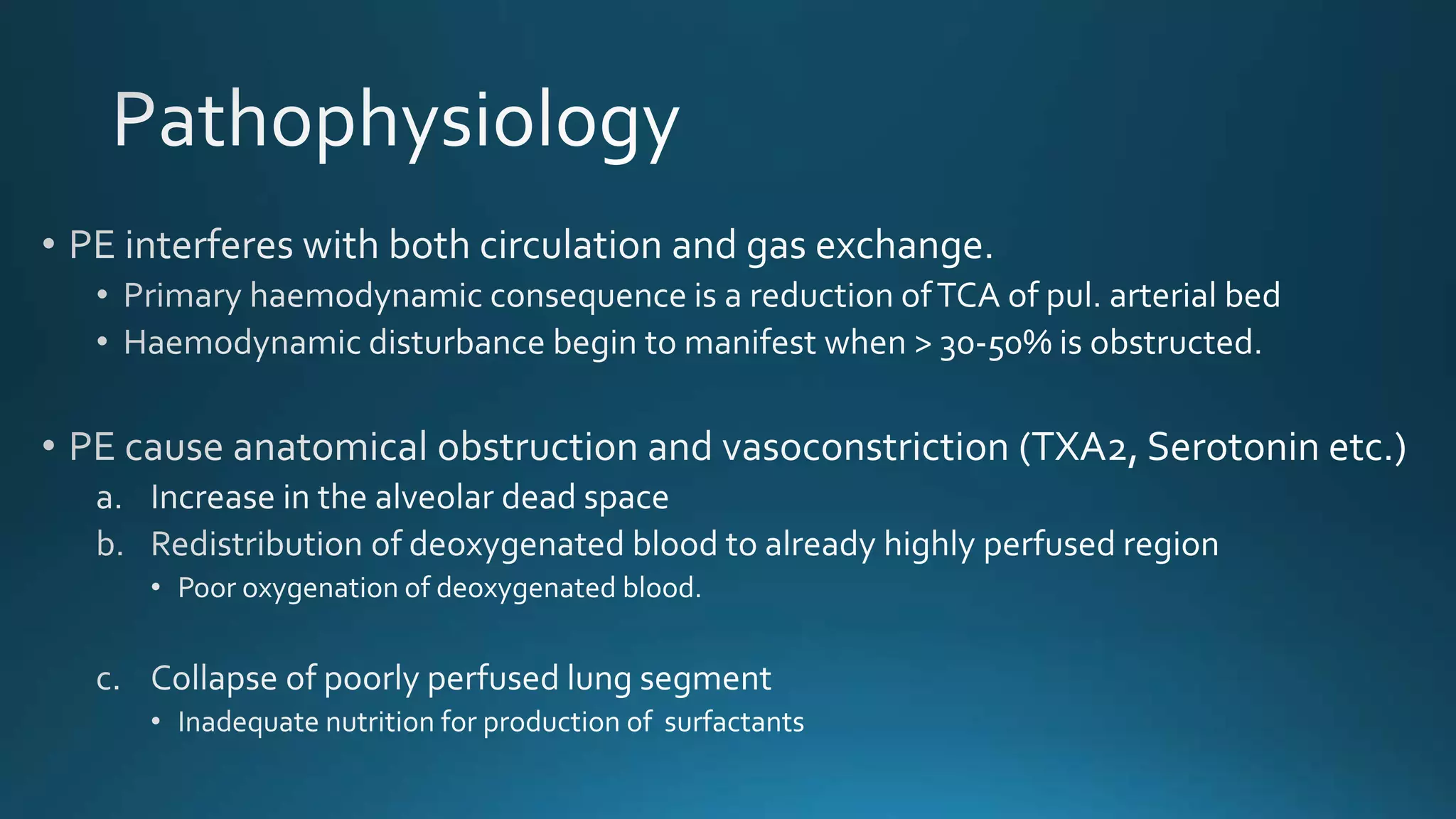 Pathophysiology

• PE interferes with both circulation and gas exchange.
  • Primary haemodynamic consequence is a reduction of TCA of pul. arterial bed
  • Haemodynamic disturbance begin to manifest when > 30-50% is obstructed.

• PE cause anatomical obstruction and vasoconstriction (TXA2, Serotonin etc.)
  a. Increase in the alveolar dead space
  b. Redistribution of deoxygenated blood to already highly perfused region
    • Poor oxygenation of deoxygenated blood.

  c. Collapse of poorly perfused lung segment
    • Inadequate nutrition for production of surfactants